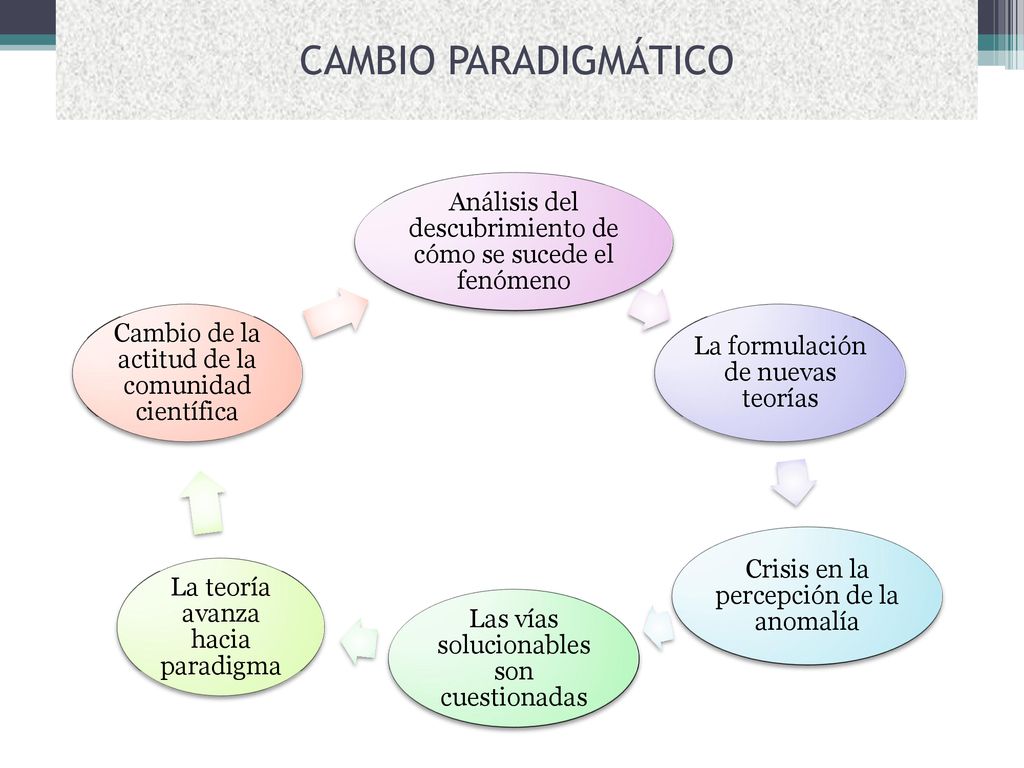 CAMBIO PARADIGMÁTICO

Análisis del descubrimiento de cómo se sucede el fenómeno

La formulación de nuevas teorías

Crisis en la percepción de la anomalía

Las vías solucionables son cuestionadas

La teoría avanza hacia paradigma

Cambio de la actitud de la comunidad científica